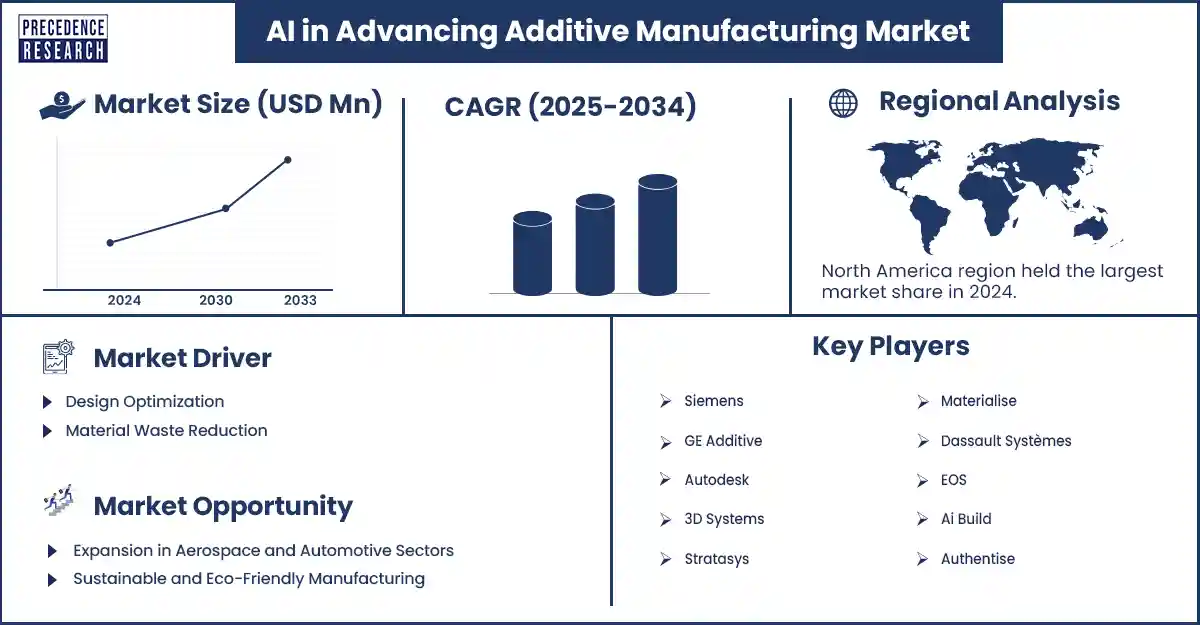 PRECEDENCE RESEARCH

AI in Advancing Additive Manufacturing Market

Market Size (USD Mn)

2024 2030 2033

CAGR (2025-2034)

Regional Analysis

North America region held the largest market share in 2024.

Market Driver

Design Optimization
Material Waste Reduction

Market Opportunity

Expansion in Aerospace and Automotive Sectors
Sustainable and Eco-Friendly Manufacturing

Key Players

Siemens
GE Additive
Autodesk
3D Systems
Stratasys
Materialise
Dassault Systèmes
EOS
Ai Build
Authentise